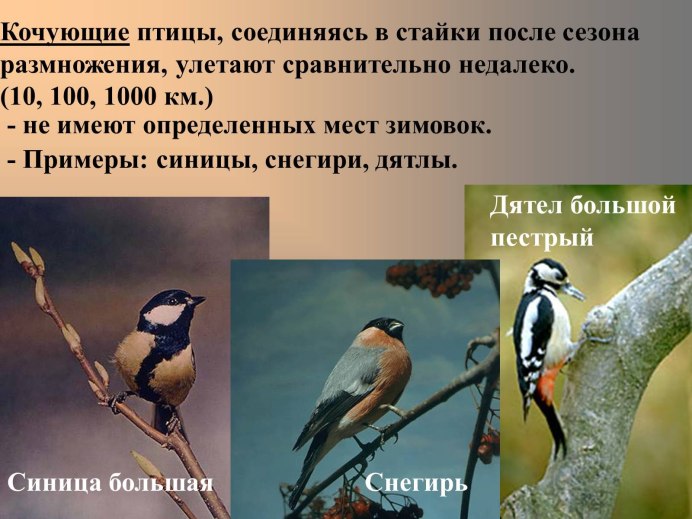 Кочующие птицы, соединяясь в стайки после сезона размножения, улетают сравнительно недалеко. (10, 100, 1000 км.)

- не имеют определенных мест зимовок.

- Примеры: синицы, снегири, дятлы.

Дятел большой пестрый

Синица большая

Снегирь